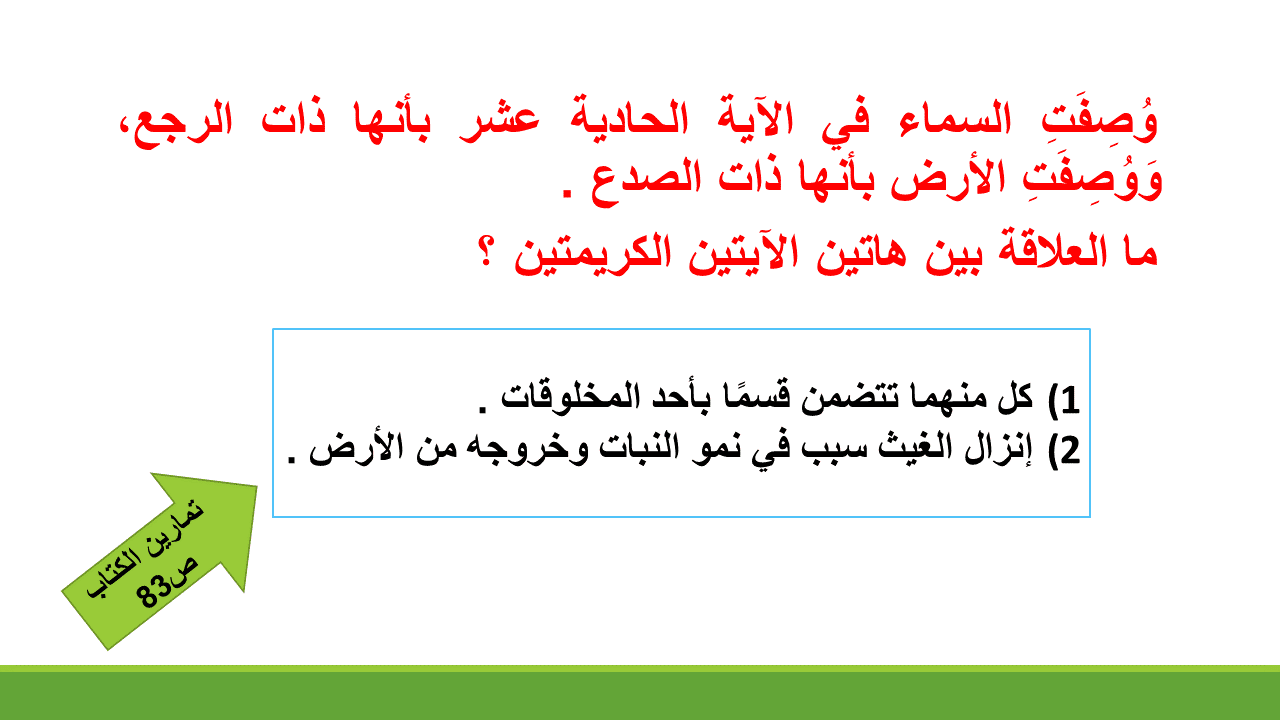 وُصِفَتِ السماء في الآية الحادية عشر بأنها ذات الرجع، وَوُصِفَتِ الأرض بأنها ذات الصدع .

ما العلاقة بين هاتين الآيتين الكريمتين ؟

1) كل منهما تتضمن قسمًا بأحد المخلوقات .
2) إنزال الغيث سبب في نمو النبات وخروجه من الأرض .

تمارين الكتاب ص83